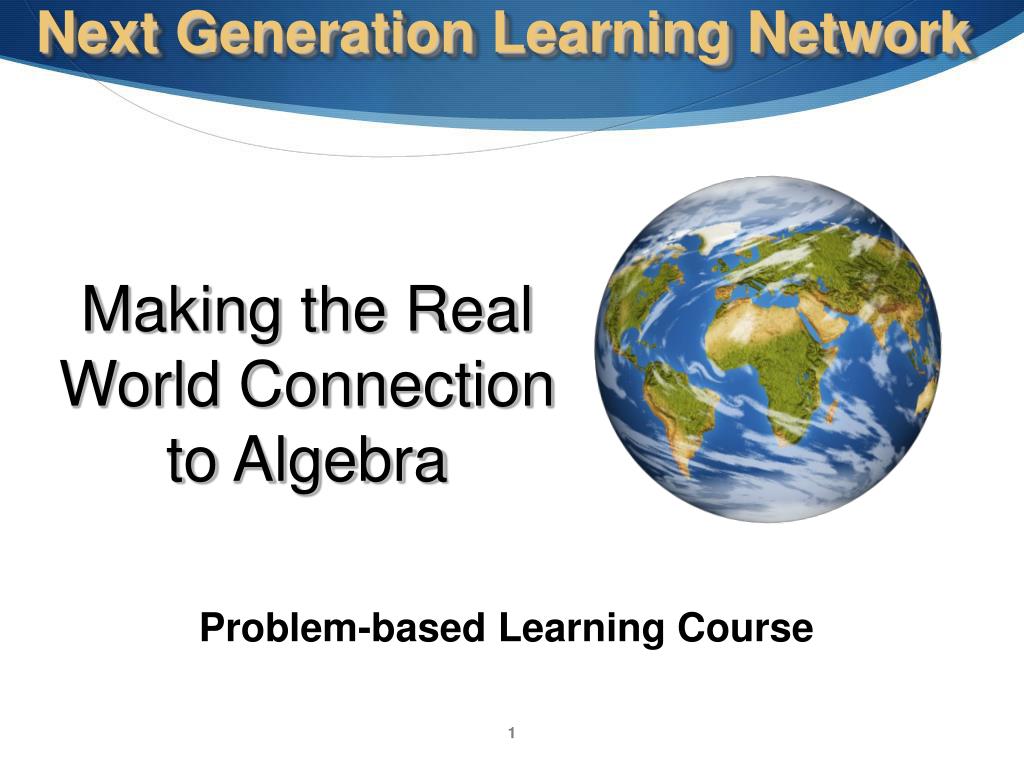 Next Generation Learning Network

Making the Real World Connection to Algebra

Problem-based Learning Course

1